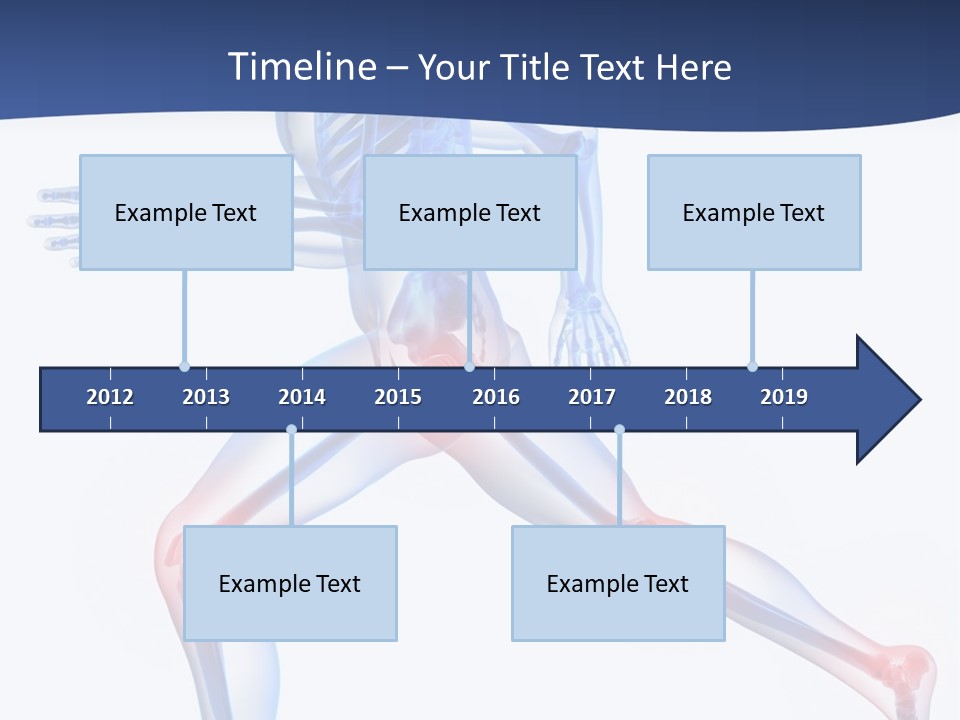 Timeline – Your Title Text Here

Example Text

Example Text

Example Text

2012 2013 2014 2015 2016 2017 2018 2019

Example Text

Example Text